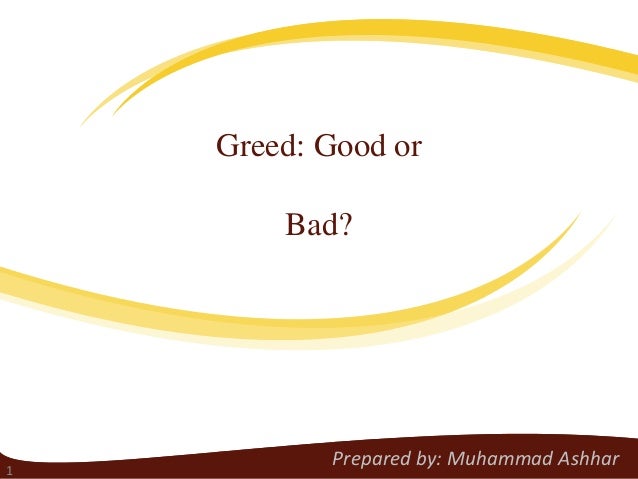 Greed: Good or

Bad?

Prepared by: Muhammad Ashhar

1